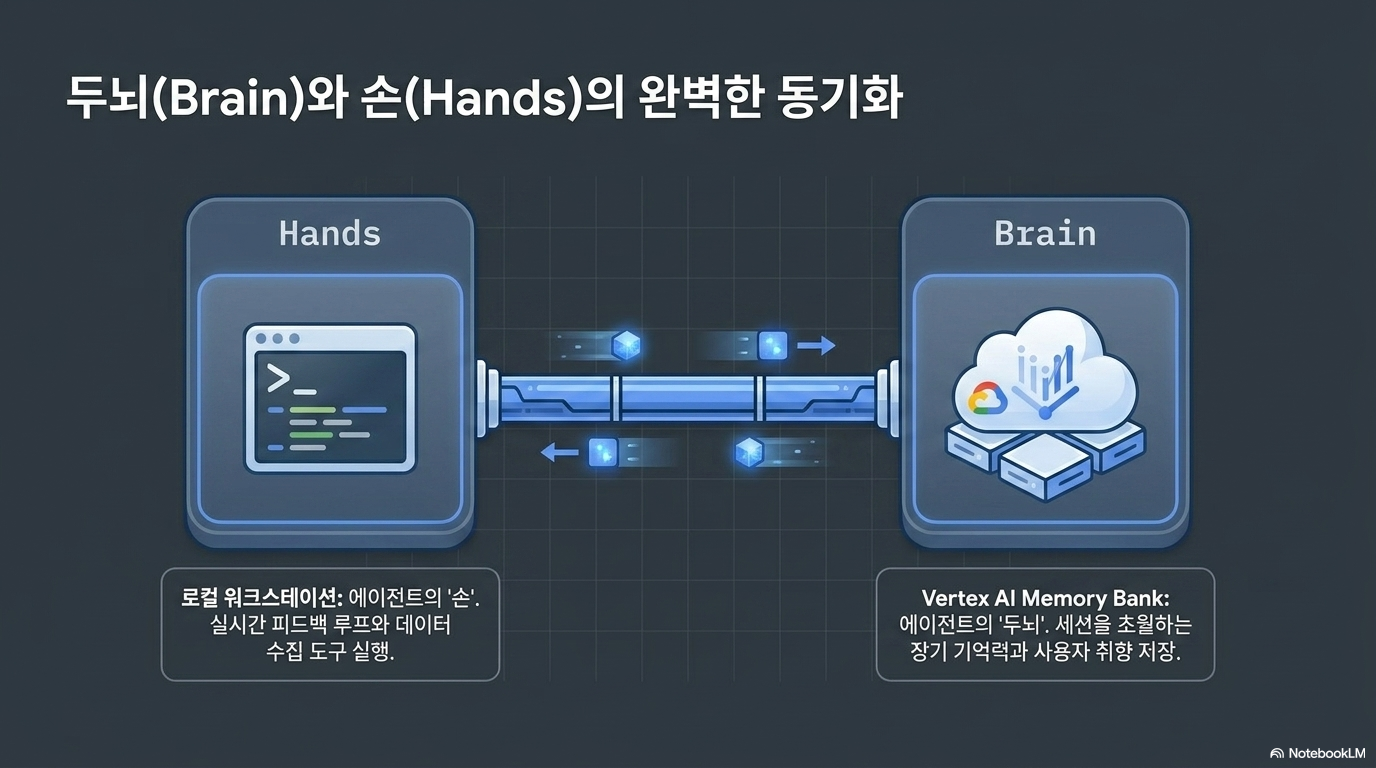 두뇌(Brain)와 손(Hands)의 완벽한 동기화

Hands

>_

Brain

로컬 워크스테이션: 에이전트의 '손'. 실시간 피드백 루프와 데이터 수집 도구 실행.

Vertex AI Memory Bank: 에이전트의 '두뇌'. 세션을 초월하는 장기 기억력과 사용자 취향 저장.

NotebookLM